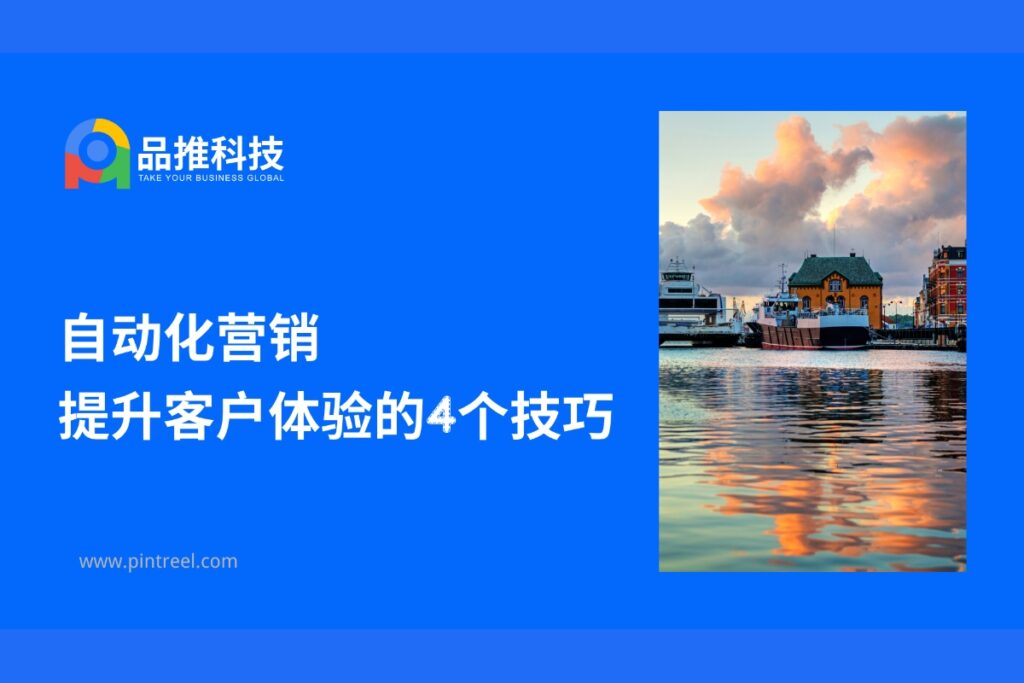 品推科技
TAKE YOUR BUSINESS GLOBAL

自动化营销
提升客户体验的4个技巧

www.pintreel.com